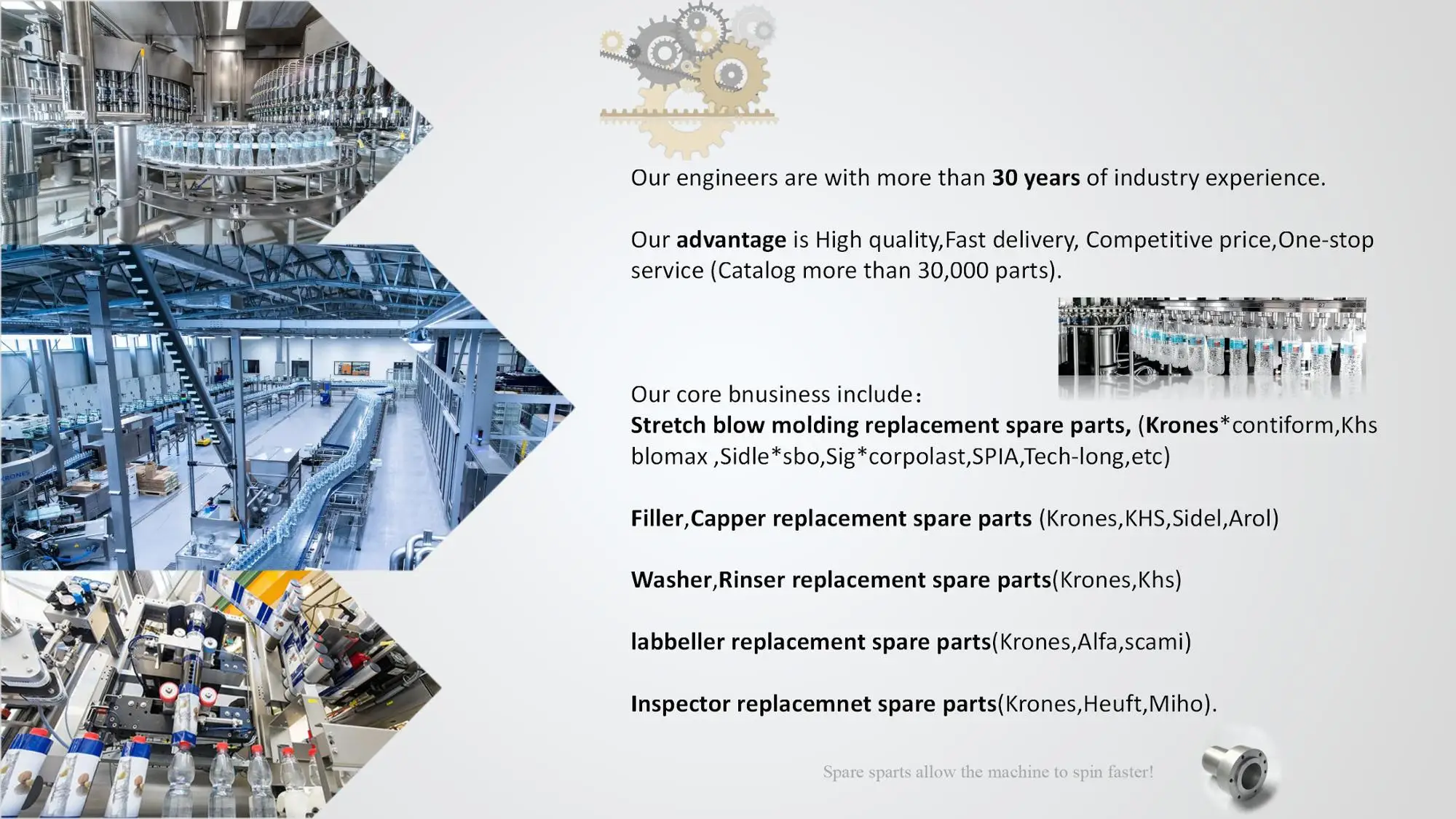 Our engineers are with more than 30 years of industry experience.

Our advantage is High quality,Fast delivery, Competitive price,One-stop service (Catalog more than 30,000 parts).

Our core bnusiness include：
Stretch blow molding replacement spare parts, (Krones*contiform,Khs blomax ,Sidle*sbo,Sig*corpolast,SPIA,Tech-long,etc)

Filler,Capper replacement spare parts (Krones,KHS,Sidel,Arol)

Washer,Rinser replacement spare parts(Krones,Khs)

labbeller replacement spare parts(Krones,Alfa,scami)

Inspector replacemnet spare parts(Krones,Heuft,Miho).

Spare sparts allow the machine to spin faster!